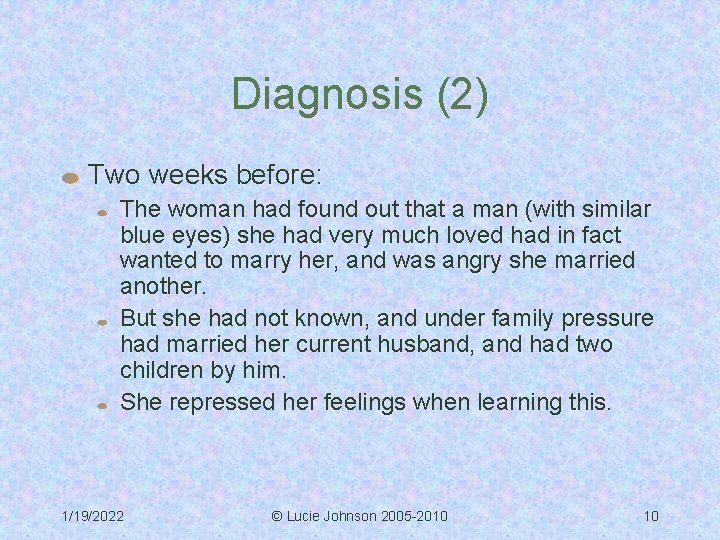 Diagnosis (2)

Two weeks before:

The woman had found out that a man (with similar blue eyes) she had very much loved had in fact wanted to marry her, and was angry she married another.

But she had not known, and under family pressure had married her current husband, and had two children by him.

She repressed her feelings when learning this.

1/19/2022

© Lucie Johnson 2005-2010

10